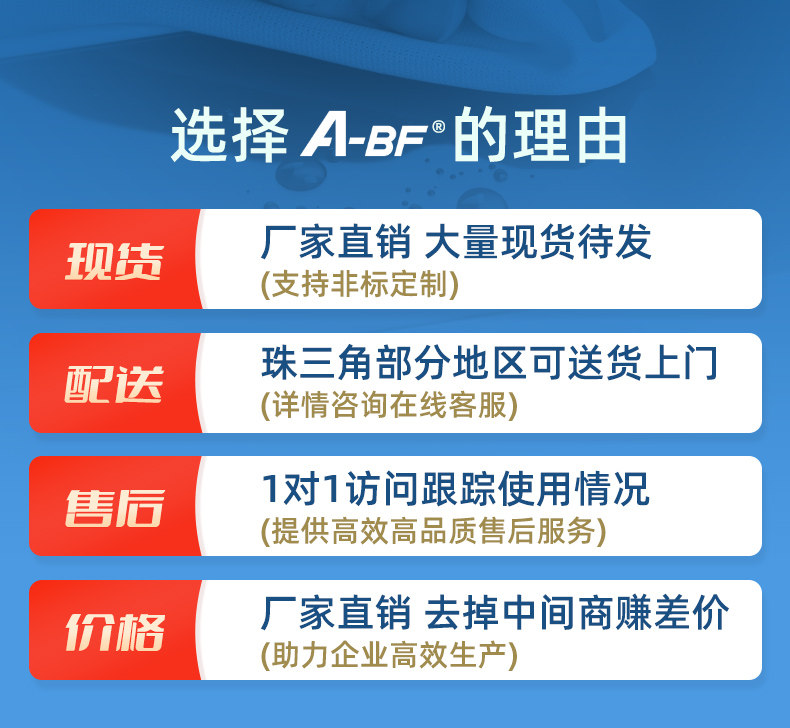 选择 A-BF® 的理由

现货
厂家直销 大量现货待发
(支持非标定制)

配送
珠三角部分地区可送货上门
(详情咨询在线客服)

售后
1对1访问跟踪使用情况
(提供高效高品质售后服务)

价格
厂家直销 去掉中间商赚差价
(助力企业高效生产)